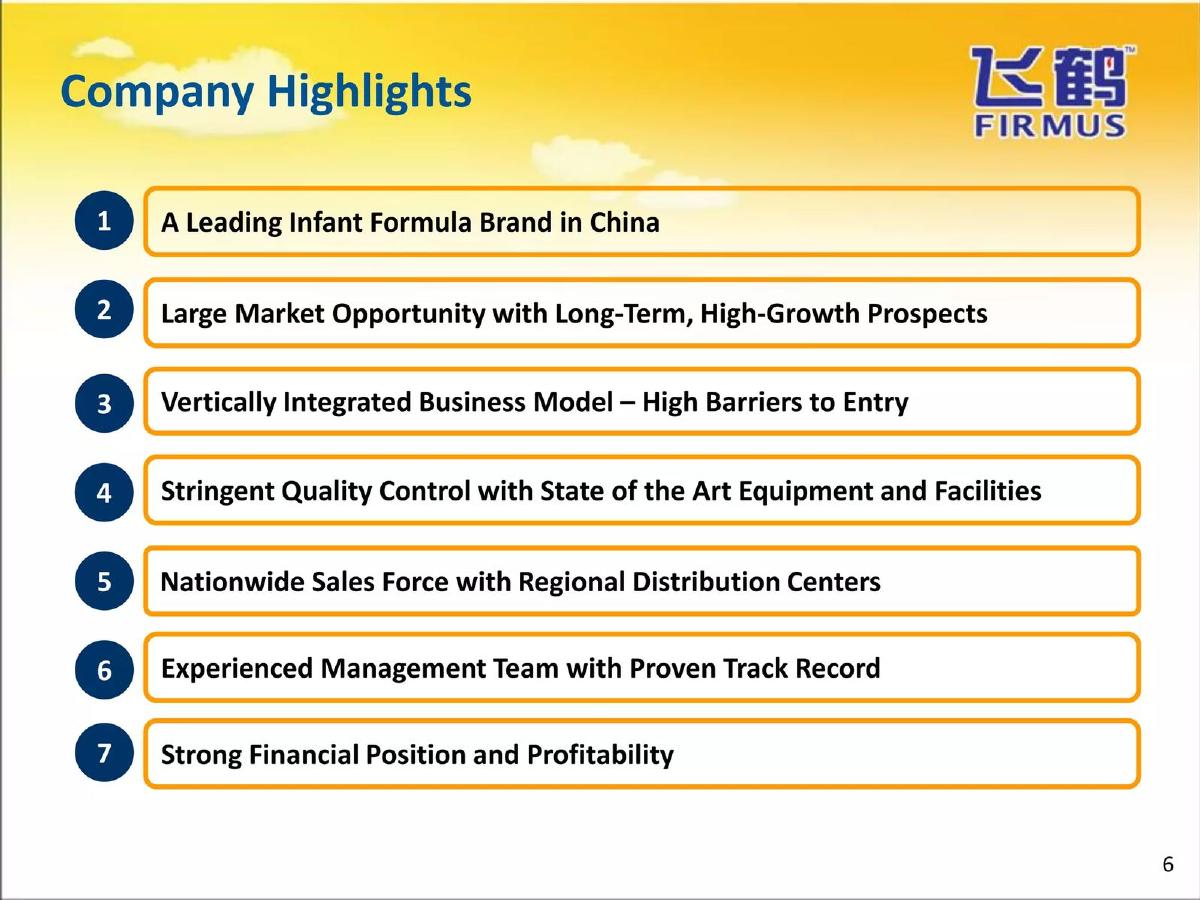 Company Highlights

飞鹤™
FIRMUS

1 A Leading Infant Formula Brand in China

2 Large Market Opportunity with Long-Term, High-Growth Prospects

3 Vertically Integrated Business Model – High Barriers to Entry

4 Stringent Quality Control with State of the Art Equipment and Facilities

5 Nationwide Sales Force with Regional Distribution Centers

6 Experienced Management Team with Proven Track Record

7 Strong Financial Position and Profitability

6